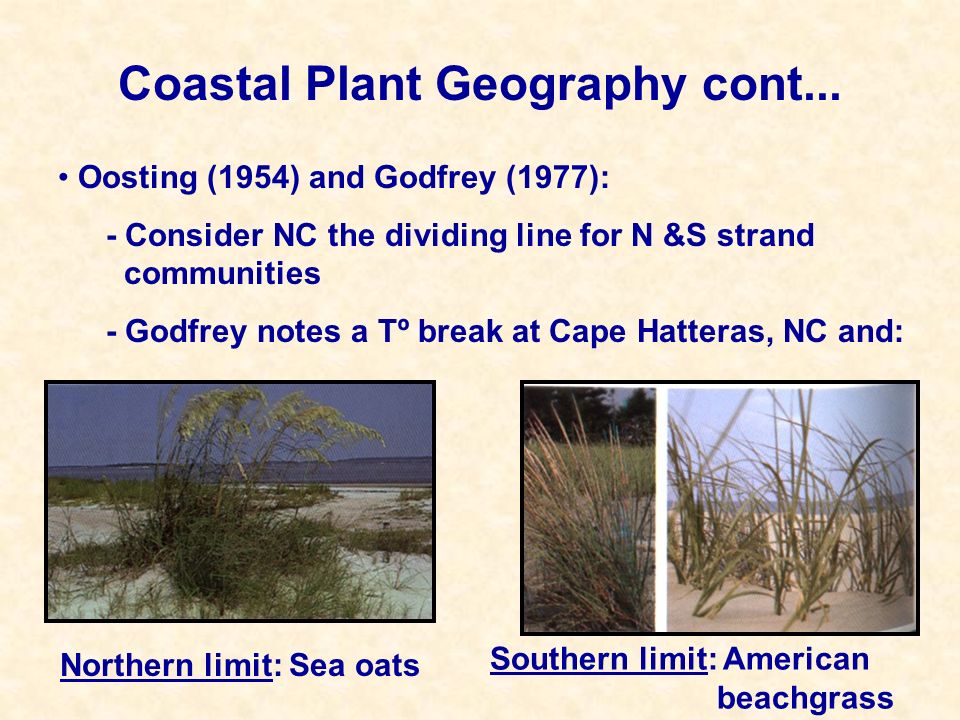 Coastal Plant Geography cont...

• Oosting (1954) and Godfrey (1977):

- Consider NC the dividing line for N &S strand communities

- Godfrey notes a Tº break at Cape Hatteras, NC and:

Northern limit: Sea oats

Southern limit: American beachgrass